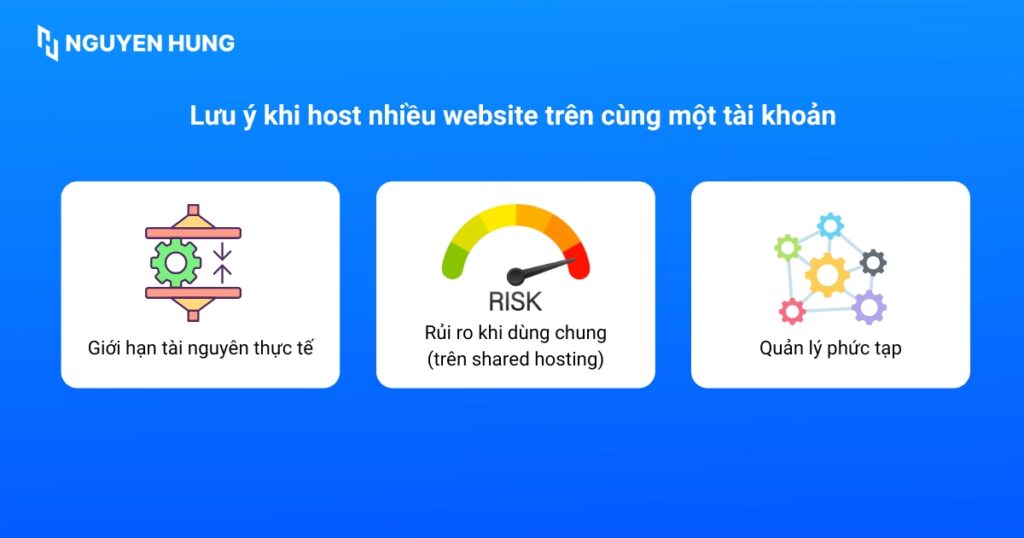 NGUYEN HUNG

Lưu ý khi host nhiều website trên cùng một tài khoản

Giới hạn tài nguyên thực tế

RISK

Rủi ro khi dùng chung (trên shared hosting)

Quản lý phức tạp